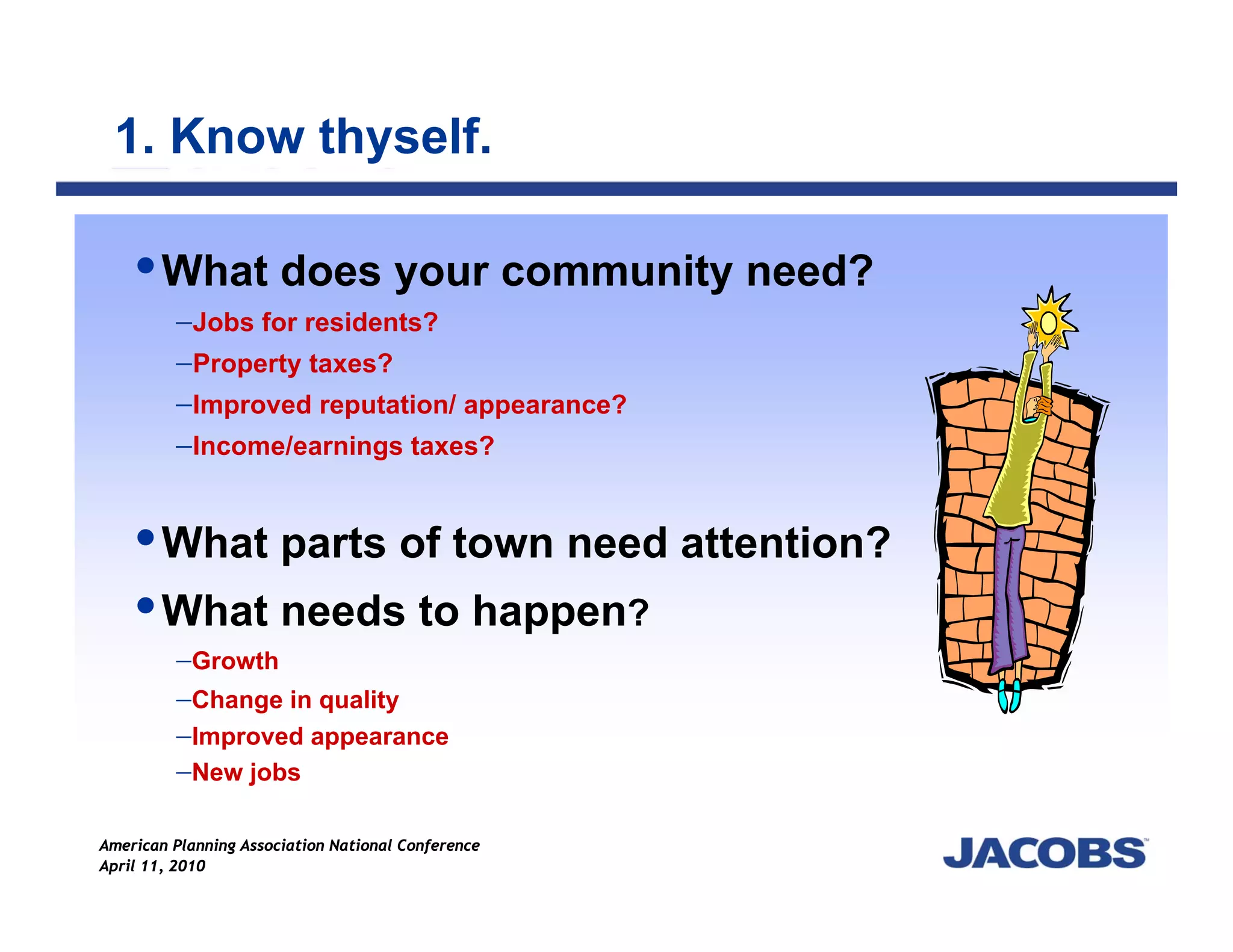 1. Know thyself.

• What does your community need?

–Jobs for residents?

–Property taxes?

–Improved reputation/ appearance?

–Income/earnings taxes?

• What parts of town need attention?

• What needs to happen?

–Growth

–Change in quality

–Improved appearance

–New jobs

American Planning Association National Conference
April 11, 2010

JACOBS™